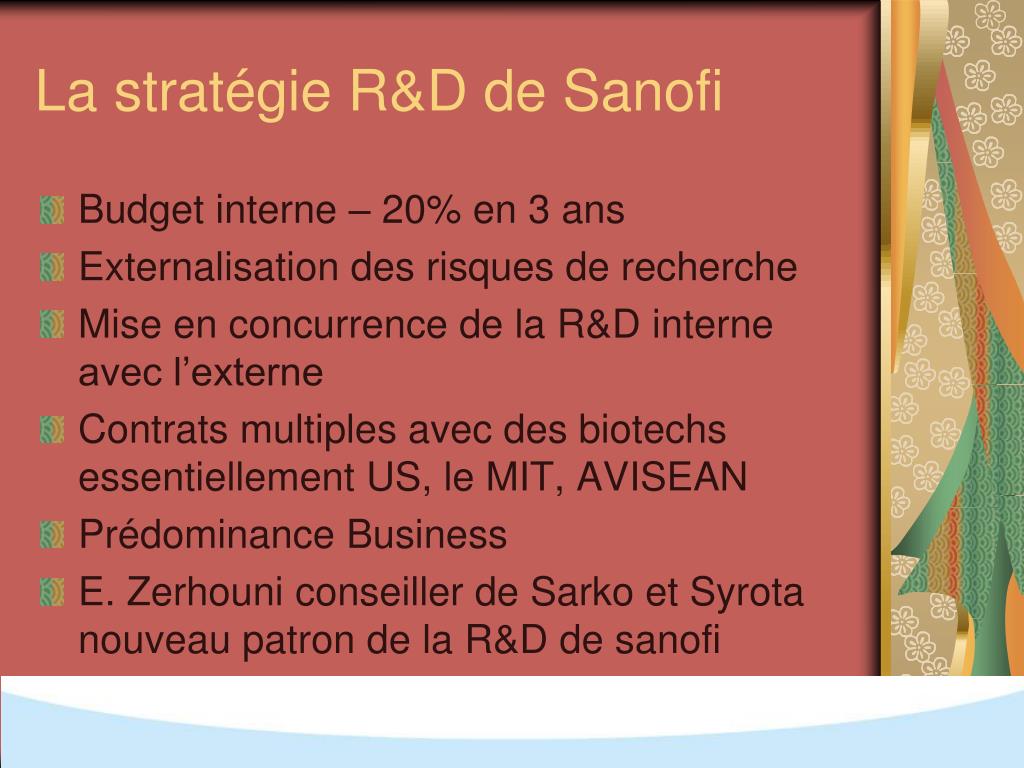 La stratégie R&D de Sanofi

Budget interne – 20% en 3 ans

Externalisation des risques de recherche

Mise en concurrence de la R&D interne avec l’externe

Contrats multiples avec des biotechs essentiellement US, le MIT, AVISEAN

Prédominance Business

E. Zerhouni conseiller de Sarko et Syrota nouveau patron de la R&D de sanofi